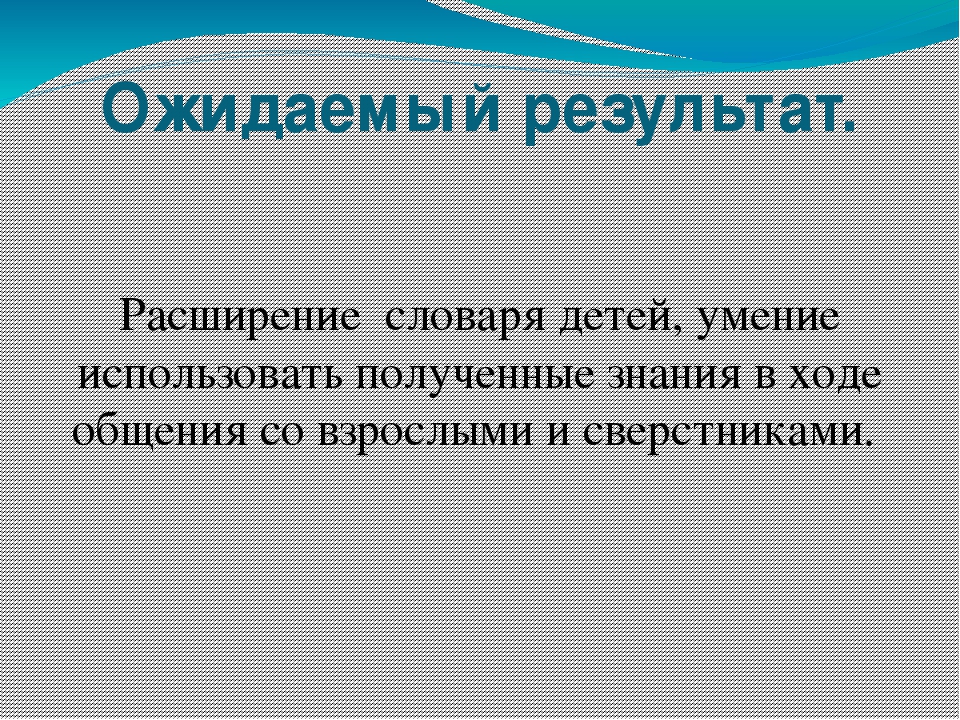 Ожидаемый результат.

Расширение словаря детей, умение использовать полученные знания в ходе общения со взрослыми и сверстниками.